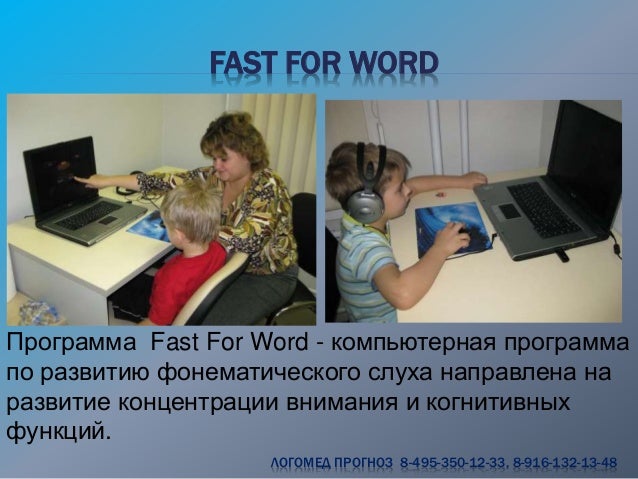 FAST FOR WORD

Программа Fast For Word - компьютерная программа по развитию фонематического слуха направлена на развитие концентрации внимания и когнитивных функций.

ЛОГОМЕД ПРОГНОЗ 8-495-350-12-33, 8-916-132-13-48